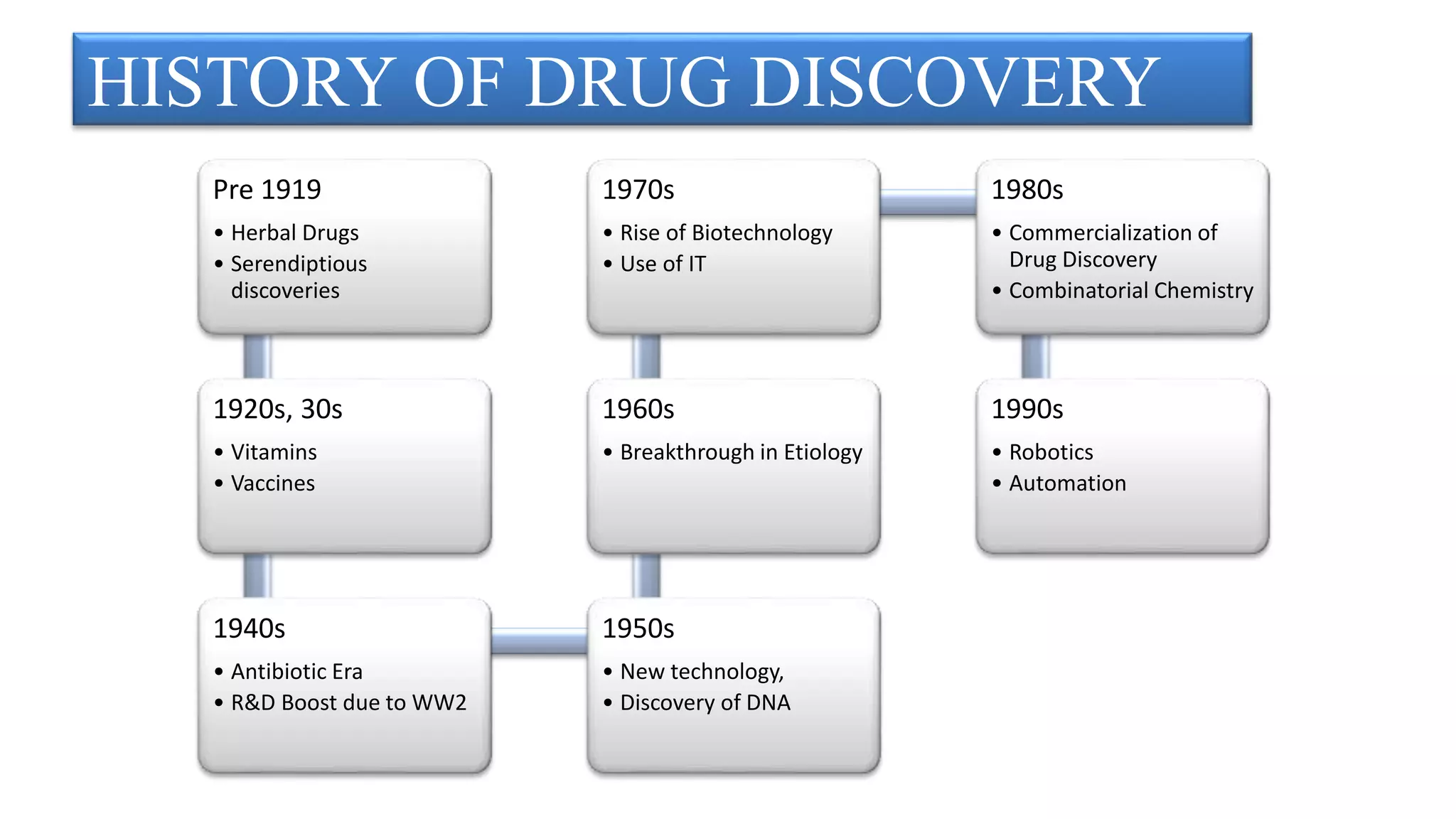 HISTORY OF DRUG DISCOVERY

Pre 1919
• Herbal Drugs
• Serendiptious discoveries

1920s, 30s
• Vitamins
• Vaccines

1940s
• Antibiotic Era
• R&D Boost due to WW2

1950s
• New technology,
• Discovery of DNA

1960s
• Breakthrough in Etiology

1970s
• Rise of Biotechnology
• Use of IT

1980s
• Commercialization of Drug Discovery
• Combinatorial Chemistry

1990s
• Robotics
• Automation